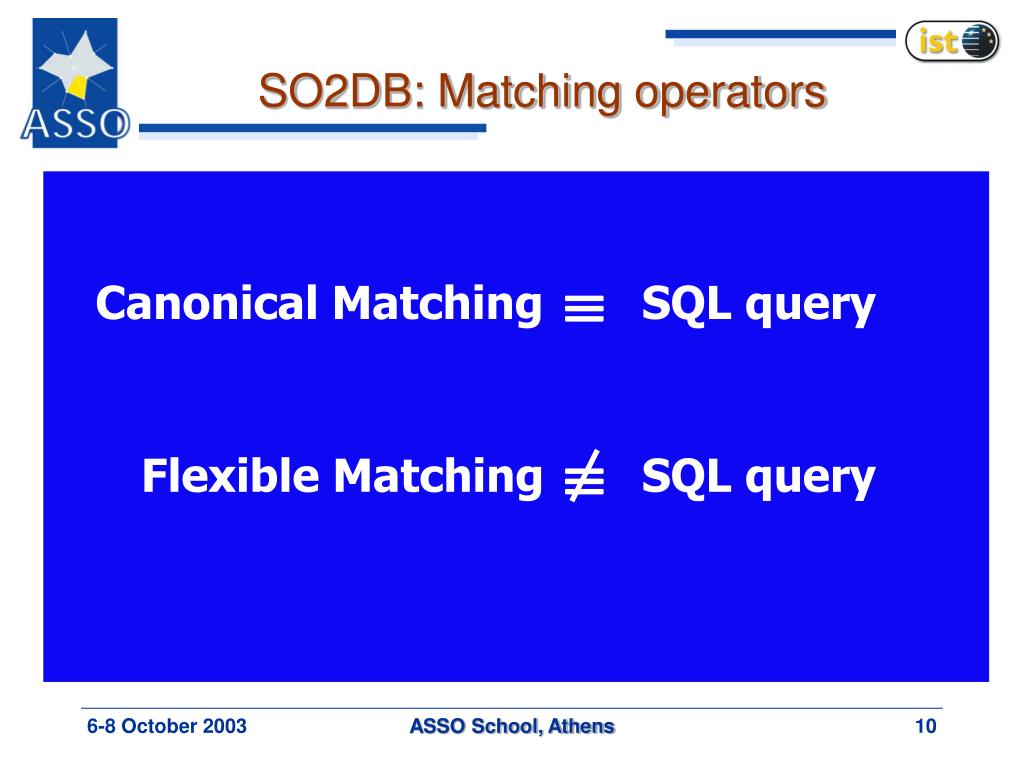 ASSO

ist

SO2DB: Matching operators

Canonical Matching $\equiv$ SQL query

Flexible Matching $\not\equiv$ SQL query

6-8 October 2003

ASSO School, Athens

10